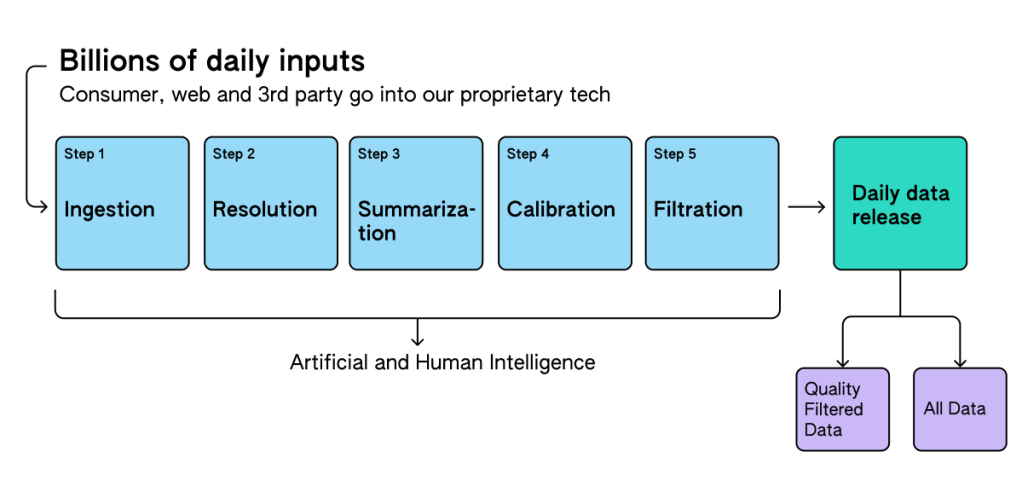 Billions of daily inputs

Consumer, web and 3rd party go into our proprietary tech

Step 1
Ingestion

Step 2
Resolution

Step 3
Summarization

Step 4
Calibration

Step 5
Filtration

Daily data release

Artificial and Human Intelligence

Quality Filtered Data

All Data